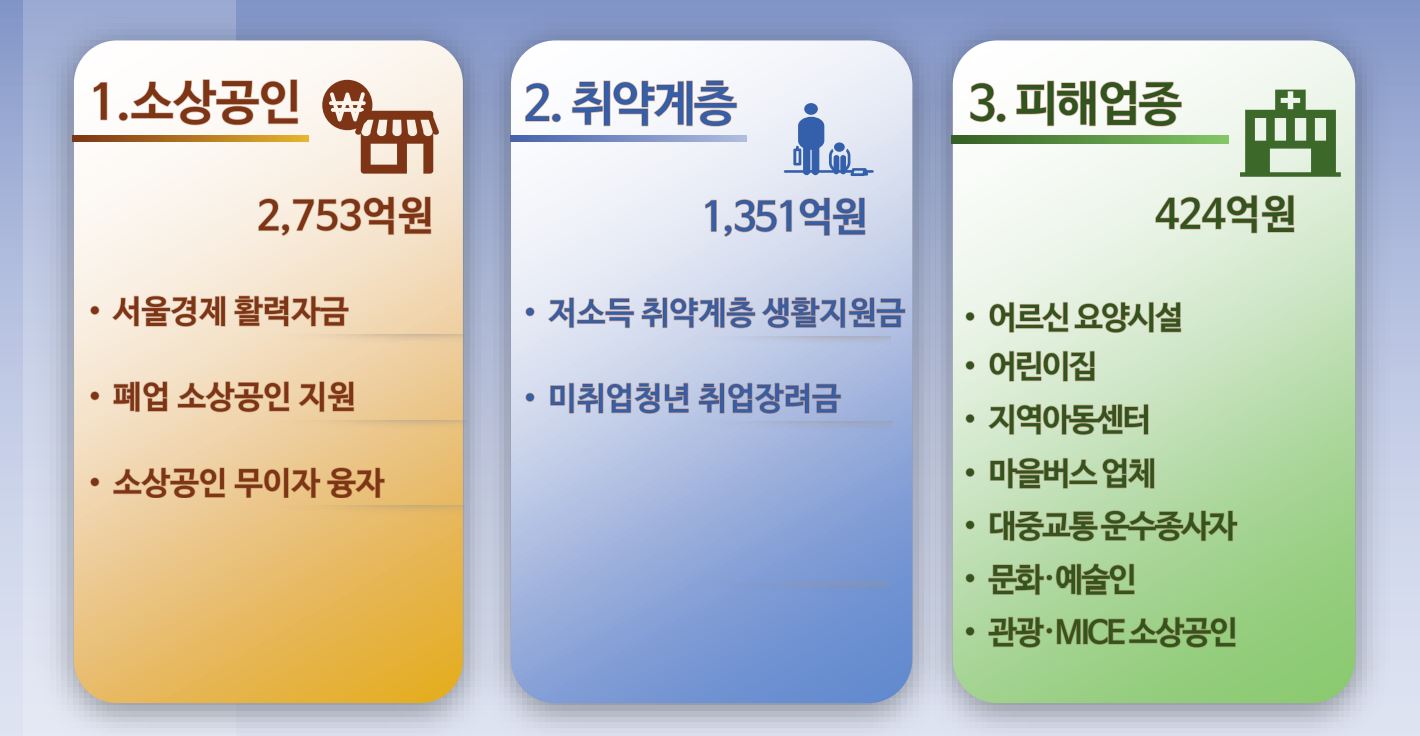 1.소상공인

₩

2,753억원

• 서울경제 활력자금

• 폐업 소상공인 지원

• 소상공인 무이자 융자

2. 취약계층

1,351억원

• 저소득 취약계층 생활지원금

• 미취업청년 취업장려금

3. 피해업종

424억원

• 어르신 요양시설
• 어린이집
• 지역아동센터
• 마을버스 업체
• 대중교통 운수종사자
• 문화·예술인
• 관광·MICE 소상공인